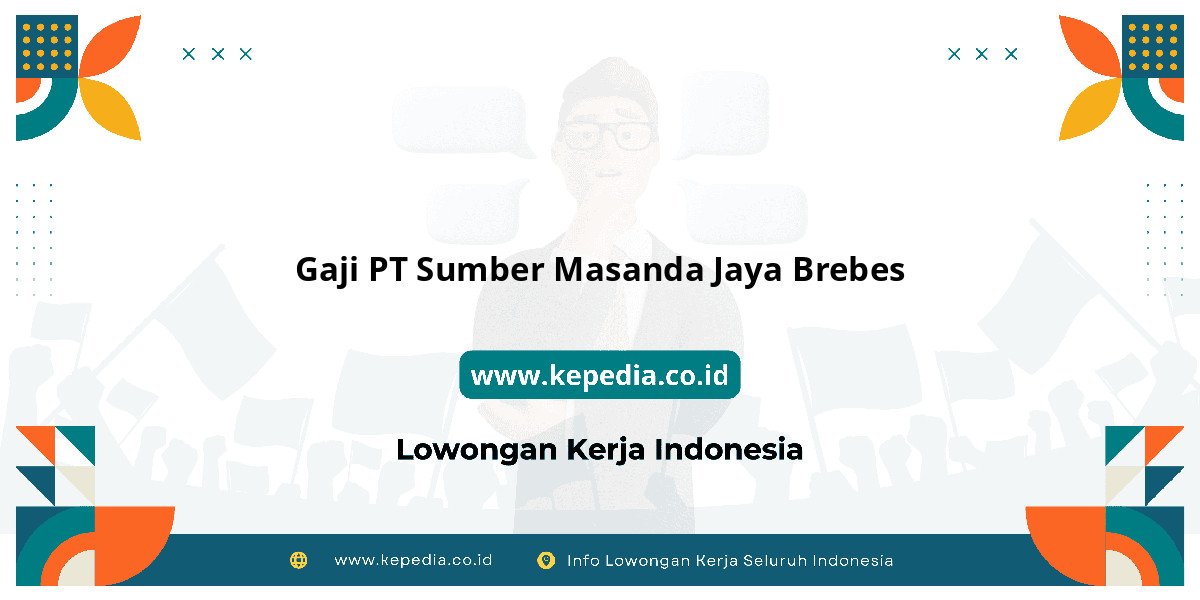 Gaji PT Sumber Masanda Jaya Brebes

www.kepedia.co.id

Lowongan Kerja Indonesia

www.kepedia.co.id

Info Lowongan Kerja Seluruh Indonesia